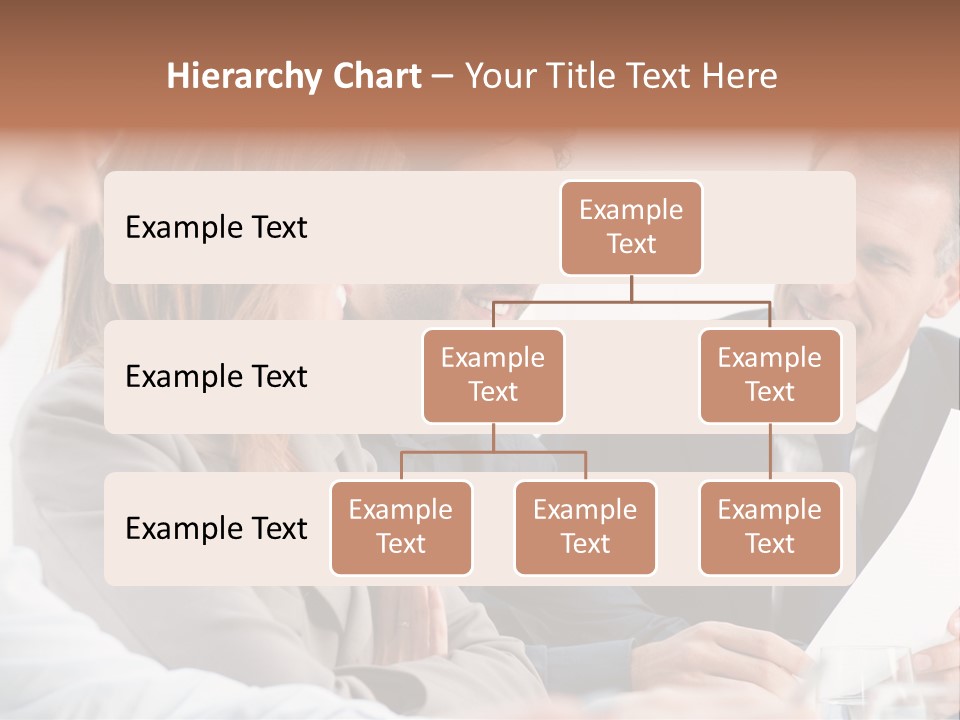 Hierarchy Chart – Your Title Text Here

Example Text

Example Text

Example Text

Example Text

Example Text

Example Text

Example Text

Example Text

Example Text